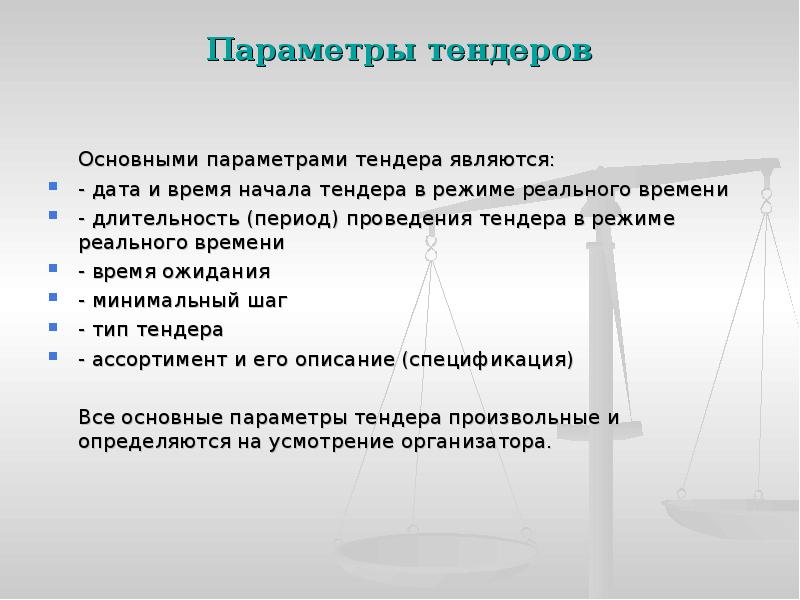 Параметры тендеров

Основными параметрами тендера являются:

- дата и время начала тендера в режиме реального времени
- длительность (период) проведения тендера в режиме реального времени
- время ожидания
- минимальный шаг
- тип тендера
- ассортимент и его описание (спецификация)

Все основные параметры тендера произвольные и определяются на усмотрение организатора.